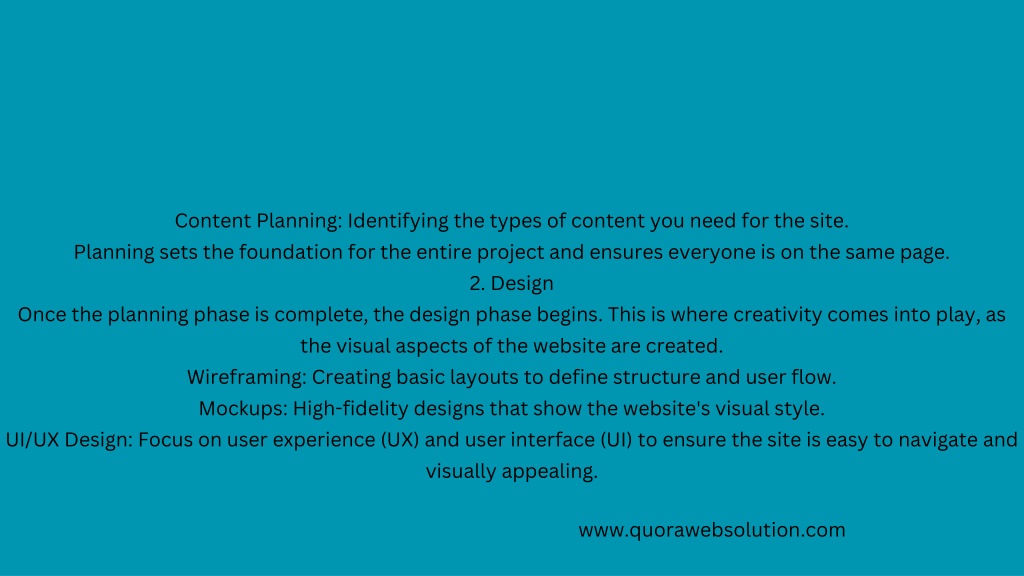 Content Planning: Identifying the types of content you need for the site.
Planning sets the foundation for the entire project and ensures everyone is on the same page.
2. Design
Once the planning phase is complete, the design phase begins. This is where creativity comes into play, as the visual aspects of the website are created.
Wireframing: Creating basic layouts to define structure and user flow.
Mockups: High-fidelity designs that show the website's visual style.
UI/UX Design: Focus on user experience (UX) and user interface (UI) to ensure the site is easy to navigate and visually appealing.

www.quorawebsolution.com